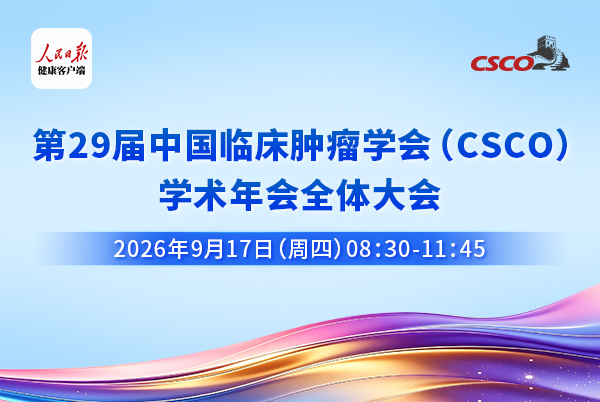 人民日报
健康客户端

CSCO

第29届中国临床肿瘤学会（CSCO）
学术年会全体大会

2026年9月17日（周四）08:30-11:45